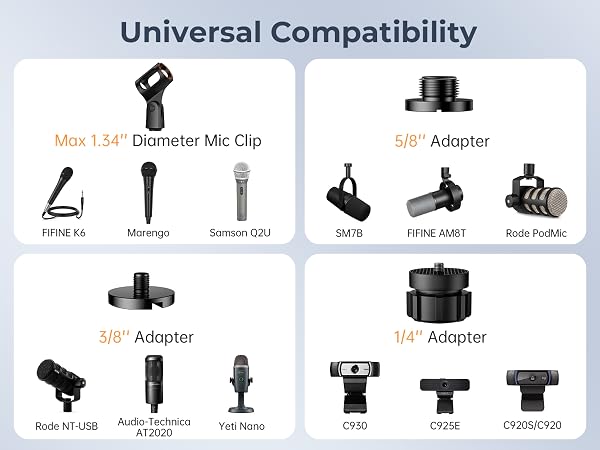 Universal Compatibility

Max 1.34'' Diameter Mic Clip

FIFINE K6

Marengo

Samson Q2U

5/8'' Adapter

SM7B

FIFINE AM8T

Rode PodMic

3/8'' Adapter

Rode NT-USB

Audio-Technica AT2020

Yeti Nano

1/4'' Adapter

C930

C925E

C920S/C920